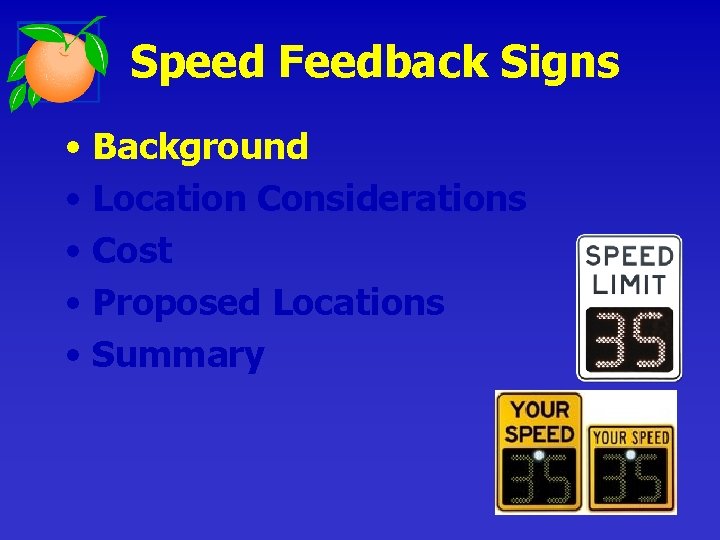 Speed Feedback Signs

• Background
• Location Considerations
• Cost
• Proposed Locations
• Summary

SPEED LIMIT 35

YOUR SPEED 35

YOUR SPEED 35